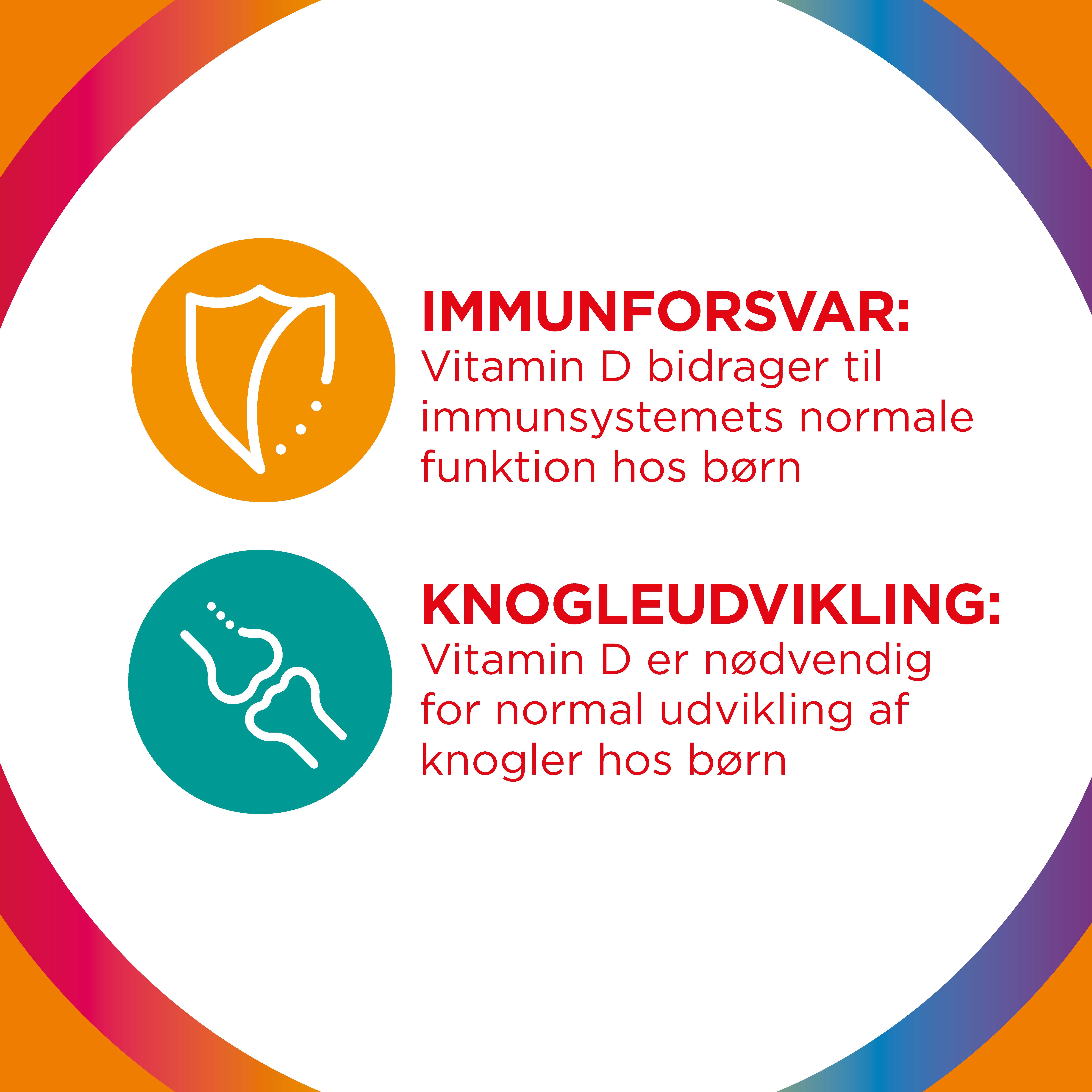 IMMUNFORSVAR:
Vitamin D bidrager til immunsystemets normale funktion hos børn

KNOGLEUDVIKLING:
Vitamin D er nødvendig for normal udvikling af knogler hos børn